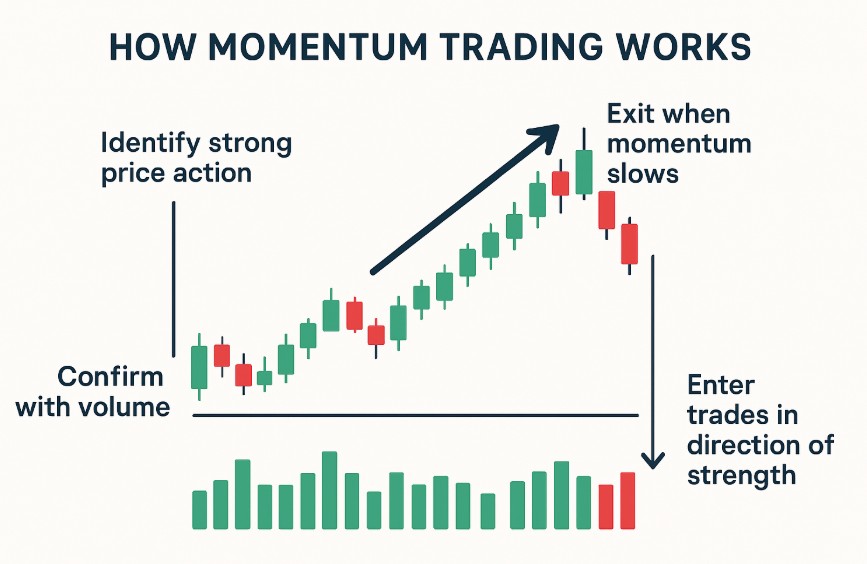 HOW MOMENTUM TRADING WORKS

Identify strong price action

Exit when momentum slows

Confirm with volume

Enter trades in direction of strength